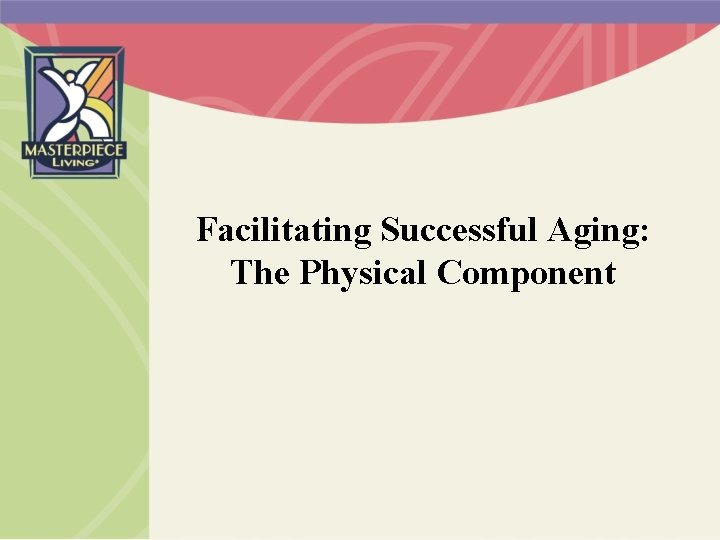 MASTERPIECE LIVING

Facilitating Successful Aging: The Physical Component